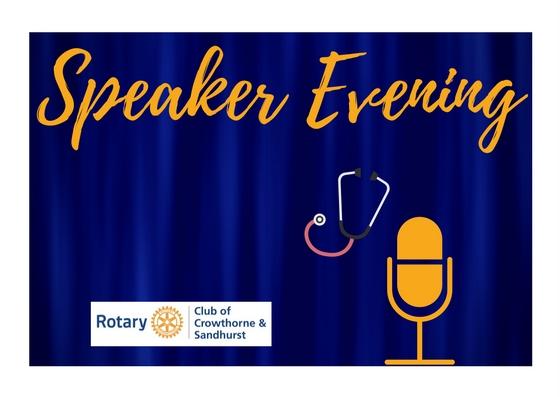 Speaker Evening

Rotary

Club of Crowthorne & Sandhurst